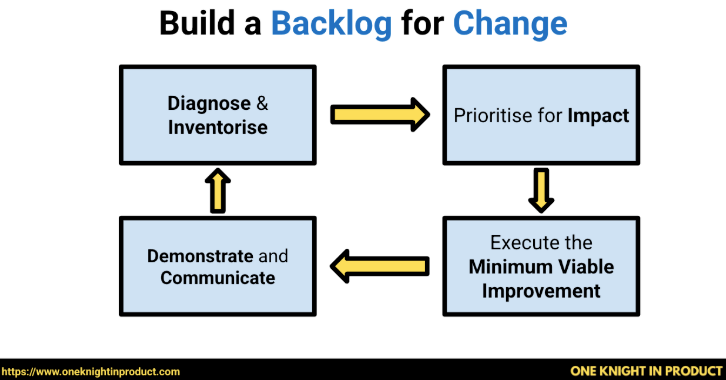 Build a Backlog for Change

Diagnose & Inventorise

Prioritise for Impact

Execute the Minimum Viable Improvement

Demonstrate and Communicate

https://www.oneknightinproduct.com

ONE KNIGHT IN PRODUCT